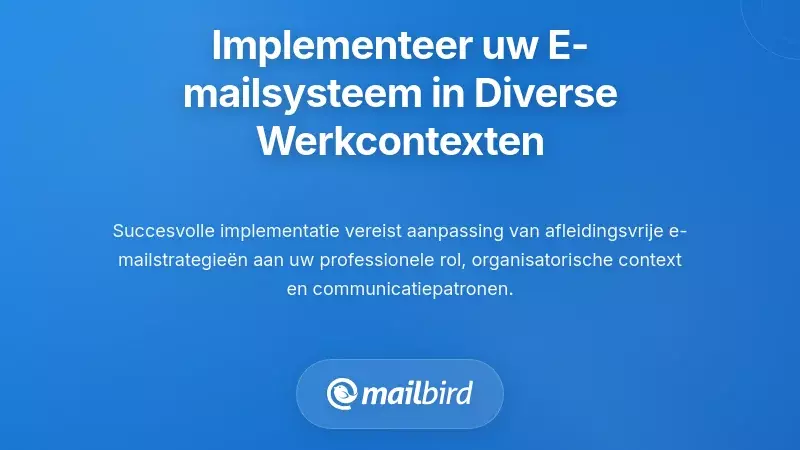 Implementeer uw E-mailsysteem in Diverse Werkcontexten

Succesvolle implementatie vereist aanpassing van afleidingsvrije e-mailstrategieën aan uw professionele rol, organisatorische context en communicatiepatronen.

mailbird